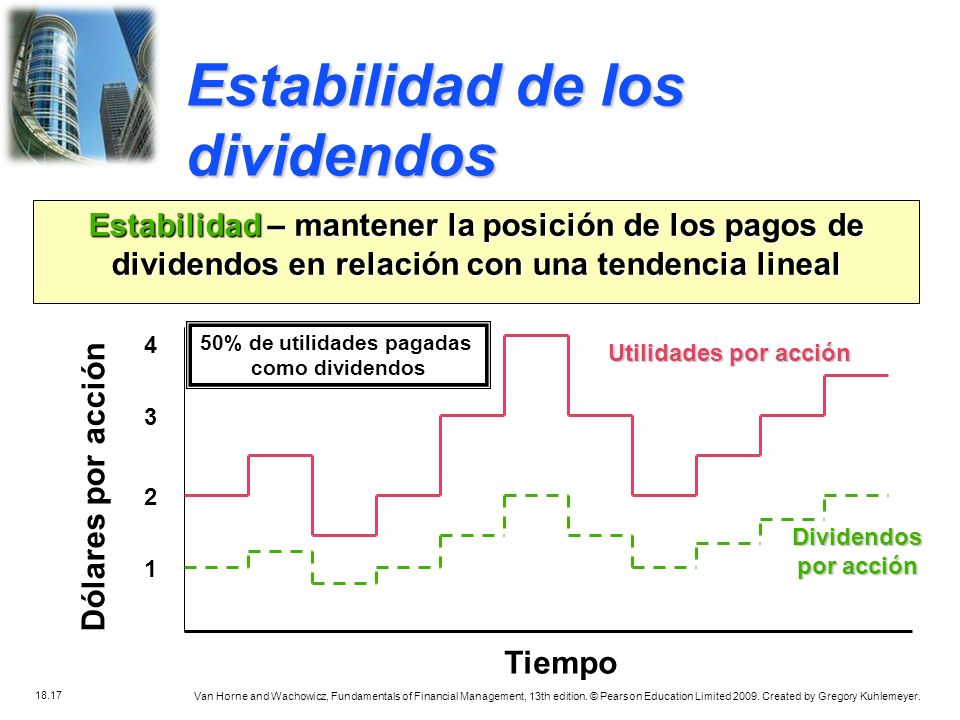 Estabilidad de los dividendos

Estabilidad – mantener la posición de los pagos de dividendos en relación con una tendencia lineal

Dólares por acción

4
3
2
1

50% de utilidades pagadas como dividendos

Utilidades por acción

Dividendos por acción

Tiempo

18.17

Van Horne and Wachowicz, Fundamentals of Financial Management, 13th edition. © Pearson Education Limited 2009. Created by Gregory Kuhlemeyer.